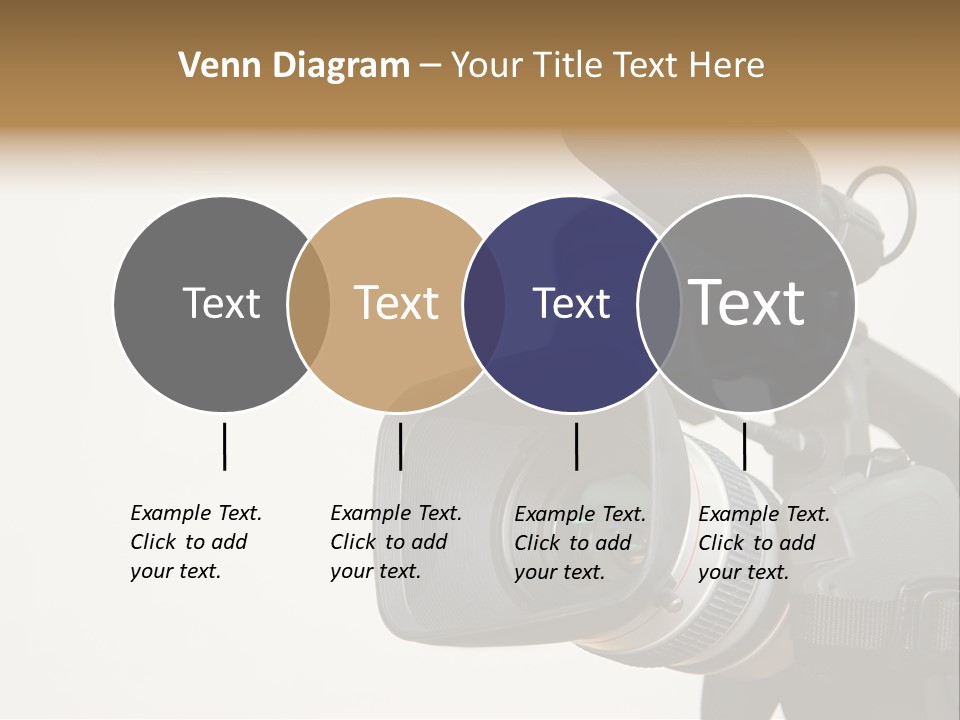 Venn Diagram – Your Title Text Here

Text

Text

Text

Text

Example Text. Click to add your text.

Example Text. Click to add your text.

Example Text. Click to add your text.

Example Text. Click to add your text.